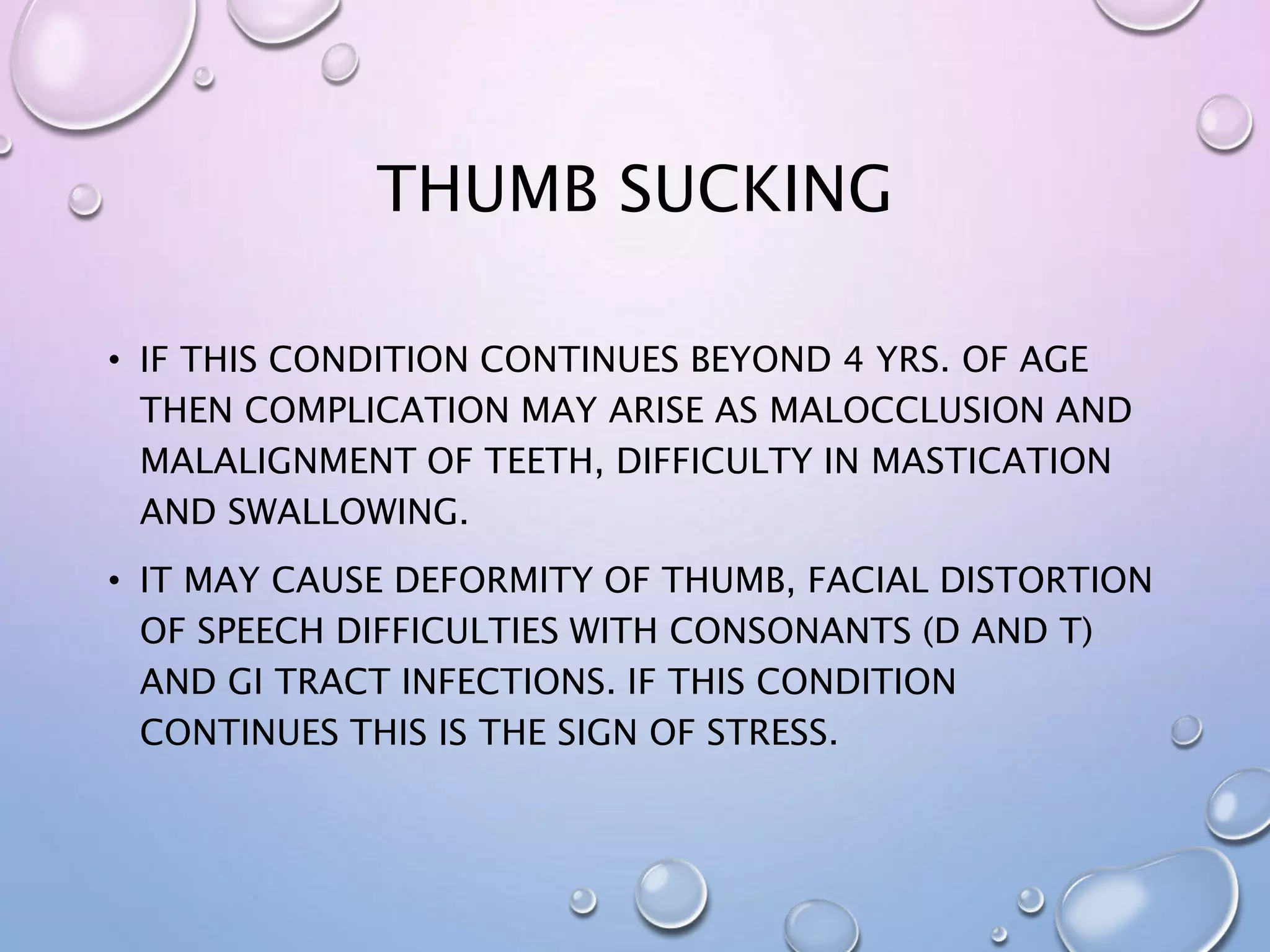 THUMB SUCKING

• IF THIS CONDITION CONTINUES BEYOND 4 YRS. OF AGE THEN COMPLICATION MAY ARISE AS MALOCCLUSION AND MALALIGNMENT OF TEETH, DIFFICULTY IN MASTICATION AND SWALLOWING.

• IT MAY CAUSE DEFORMITY OF THUMB, FACIAL DISTORTION OF SPEECH DIFFICULTIES WITH CONSONANTS (D AND T) AND GI TRACT INFECTIONS. IF THIS CONDITION CONTINUES THIS IS THE SIGN OF STRESS.